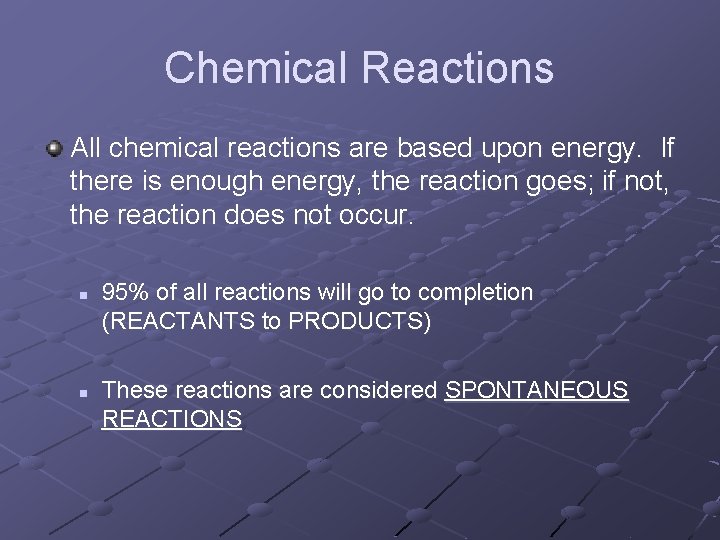 Chemical Reactions

All chemical reactions are based upon energy. If there is enough energy, the reaction goes; if not, the reaction does not occur.

95% of all reactions will go to completion (REACTANTS to PRODUCTS)

These reactions are considered SPONTANEOUS REACTIONS